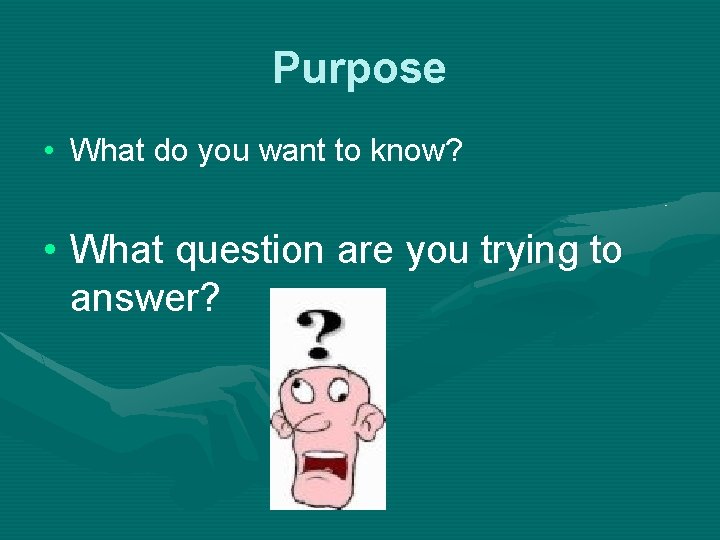 Purpose

• What do you want to know?

• What question are you trying to answer?

?